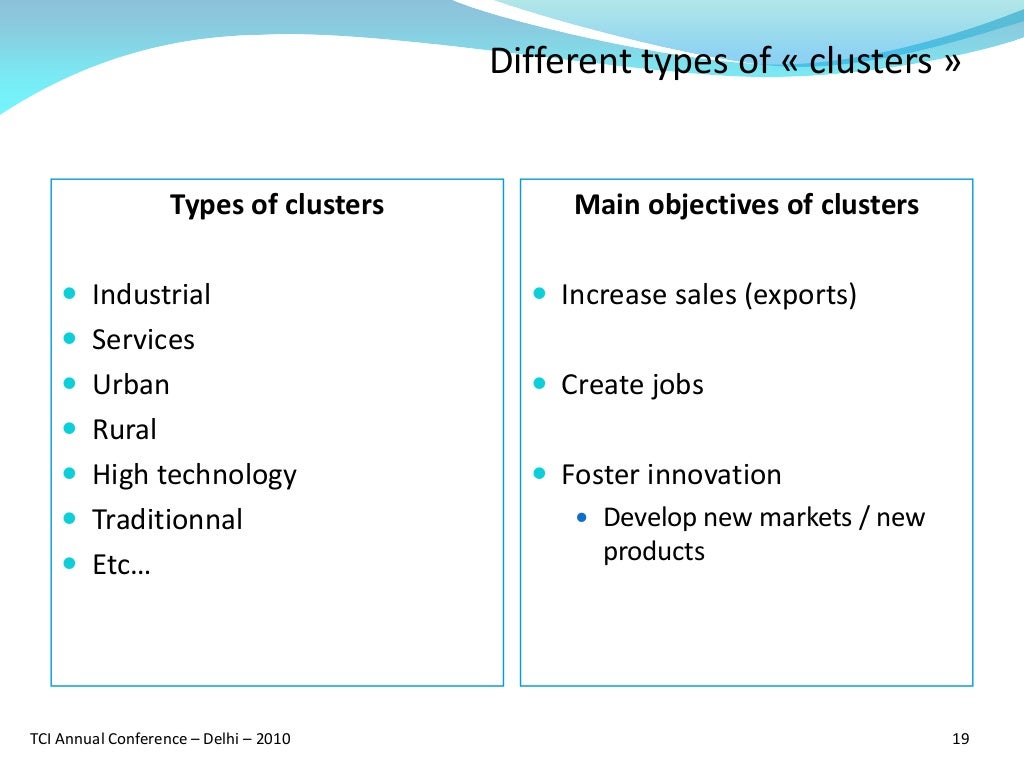 Different types of « clusters »

Types of clusters

- Industrial
- Services
- Urban
- Rural
- High technology
- Traditionnal
- Etc…

Main objectives of clusters

- Increase sales (exports)
- Create jobs
- Foster innovation
  - Develop new markets / new products

TCI Annual Conference – Delhi – 2010

19